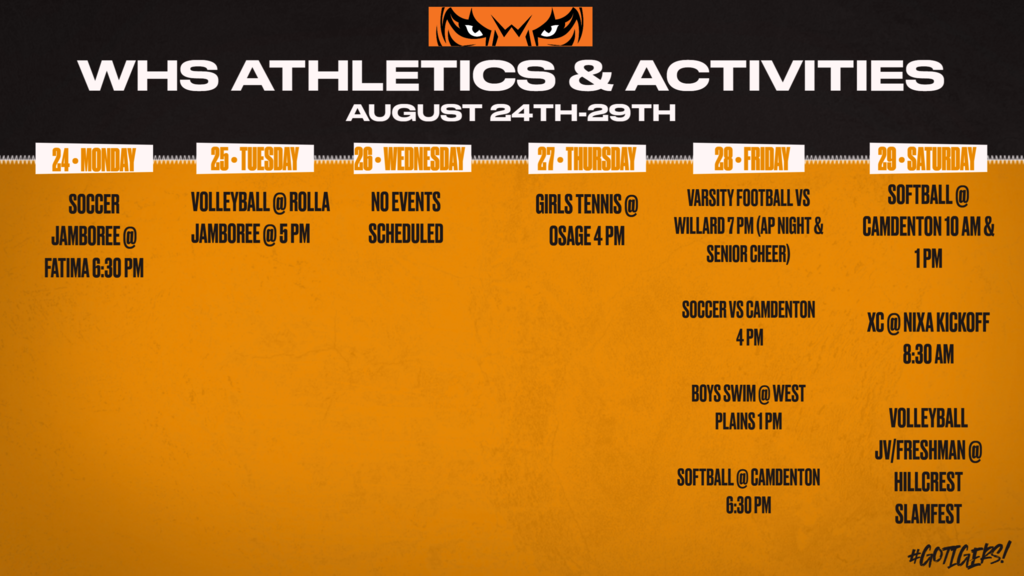 WHS ATHLETICS & ACTIVITIES
AUGUST 24TH-29TH

24 • MONDAY
SOCCER JAMBOREE @ FATIMA 6:30 PM

25 • TUESDAY
VOLLEYBALL @ ROLLA JAMBOREE @ 5 PM

26 • WEDNESDAY
NO EVENTS SCHEDULED

27 • THURSDAY
GIRLS TENNIS @ OSAGE 4 PM

28 • FRIDAY
VARSITY FOOTBALL VS WILLARD 7 PM (AP NIGHT & SENIOR CHEER)

SOCCER VS CAMDENTON 4 PM

BOYS SWIM @ WEST PLAINS 1 PM

SOFTBALL @ CAMDENTON 6:30 PM

29 • SATURDAY
SOFTBALL @ CAMDENTON 10 AM & 1 PM

XC @ NIXA KICKOFF 8:30 AM

VOLLEYBALL JV/FRESHMAN @ HILLCREST SLAMFEST

#GOTIGERS!